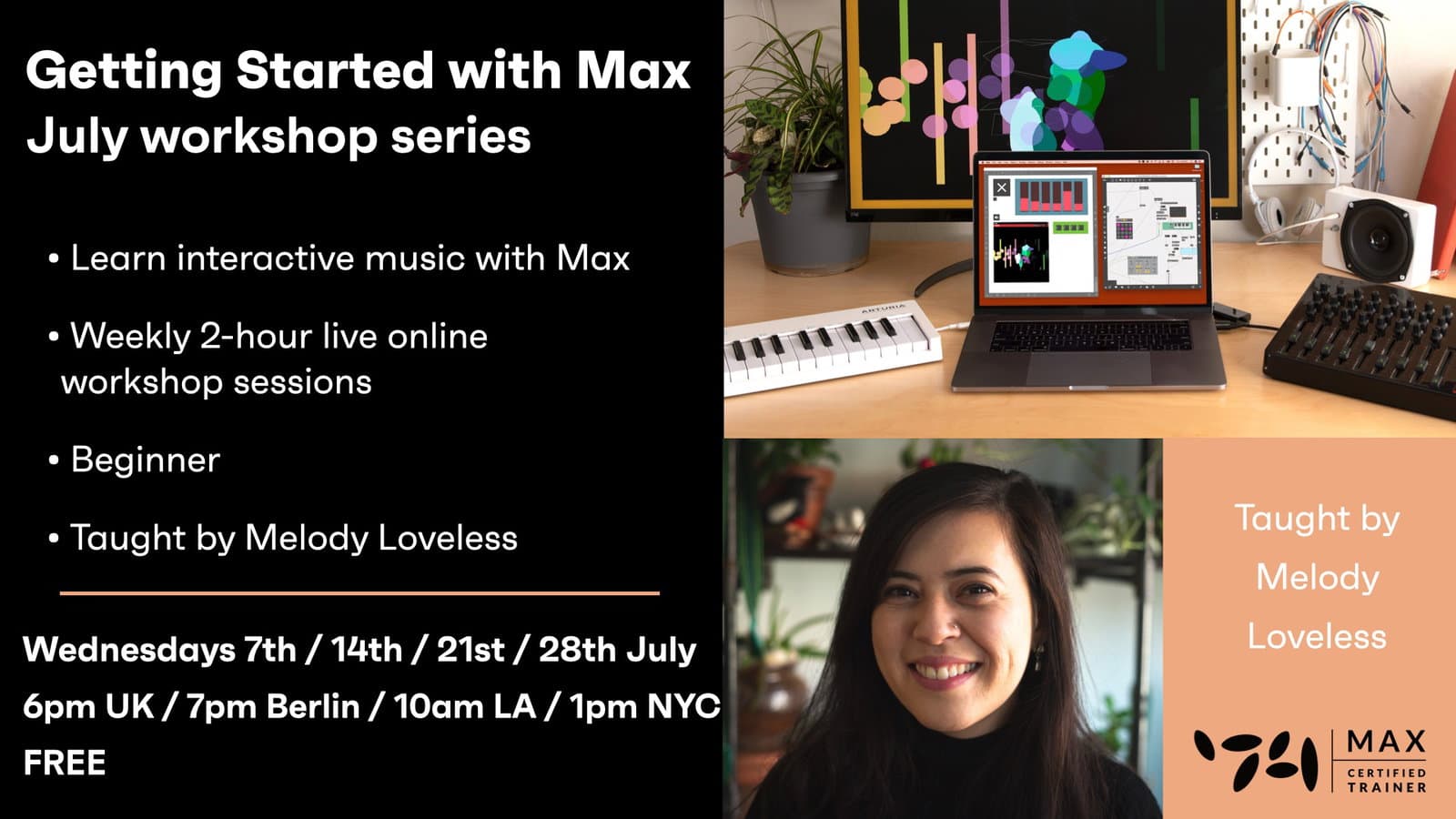 Getting Started with Max
July workshop series

• Learn interactive music with Max

• Weekly 2-hour live online workshop sessions

• Beginner

• Taught by Melody Loveless

Wednesdays 7th / 14th / 21st / 28th July
6pm UK / 7pm Berlin / 10am LA / 1pm NYC
FREE

ARTURIA

Taught by Melody Loveless

MAX
CERTIFIED TRAINER